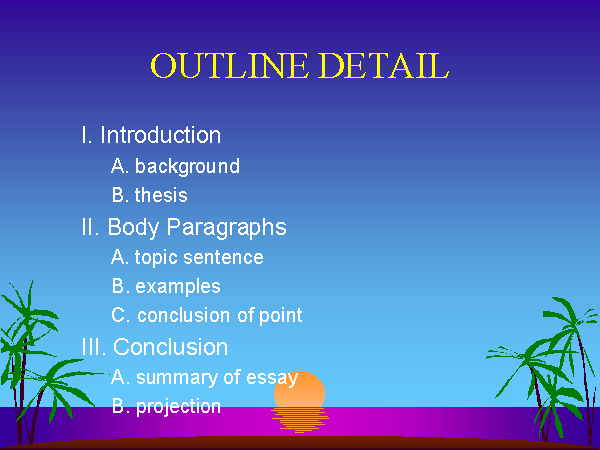 OUTLINE DETAIL

I. Introduction
A. background
B. thesis
II. Body Paragraphs
A. topic sentence
B. examples
C. conclusion of point
III. Conclusion
A. summary of essay
B. projection